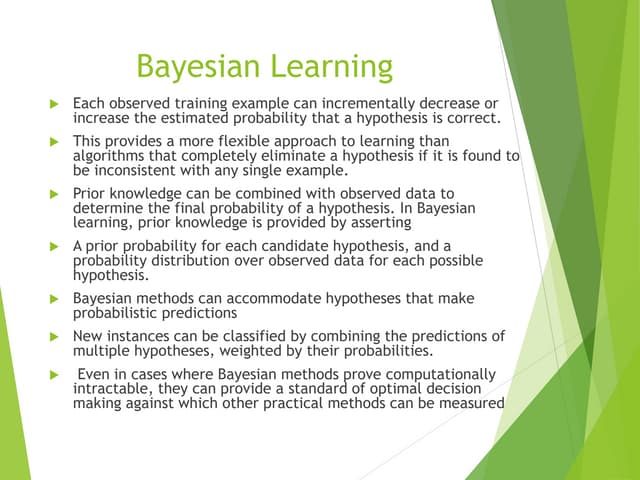 Bayesian Learning

Each observed training example can incrementally decrease or increase the estimated probability that a hypothesis is correct.

This provides a more flexible approach to learning than algorithms that completely eliminate a hypothesis if it is found to be inconsistent with any single example.

Prior knowledge can be combined with observed data to determine the final probability of a hypothesis. In Bayesian learning, prior knowledge is provided by asserting

A prior probability for each candidate hypothesis, and a probability distribution over observed data for each possible hypothesis.

Bayesian methods can accommodate hypotheses that make probabilistic predictions

New instances can be classified by combining the predictions of multiple hypotheses, weighted by their probabilities.

Even in cases where Bayesian methods prove computationally intractable, they can provide a standard of optimal decision making against which other practical methods can be measured